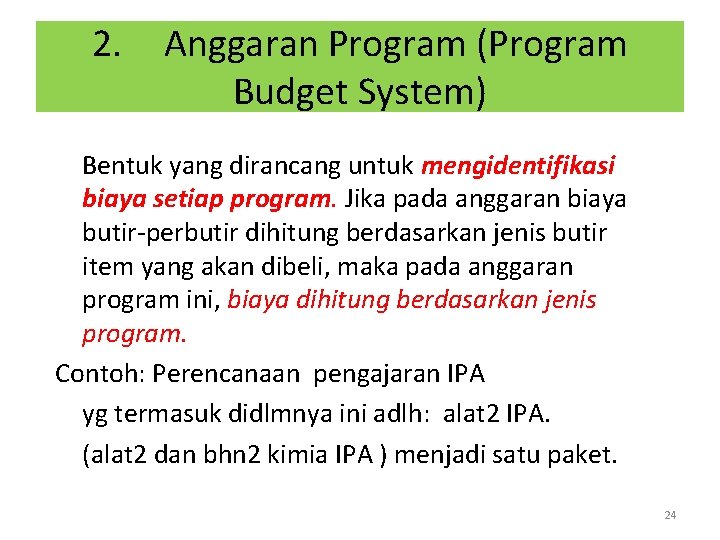 2. Anggaran Program (Program Budget System)

Bentuk yang dirancang untuk mengidentifikasi biaya setiap program. Jika pada anggaran biaya butir-perbutir dihitung berdasarkan jenis butir item yang akan dibeli, maka pada anggaran program ini, biaya dihitung berdasarkan jenis program.

Contoh: Perencanaan pengajaran IPA

yg termasuk didlmnya ini adlh: alat2 IPA.

(alat2 dan bhn2 kimia IPA ) menjadi satu paket.

24